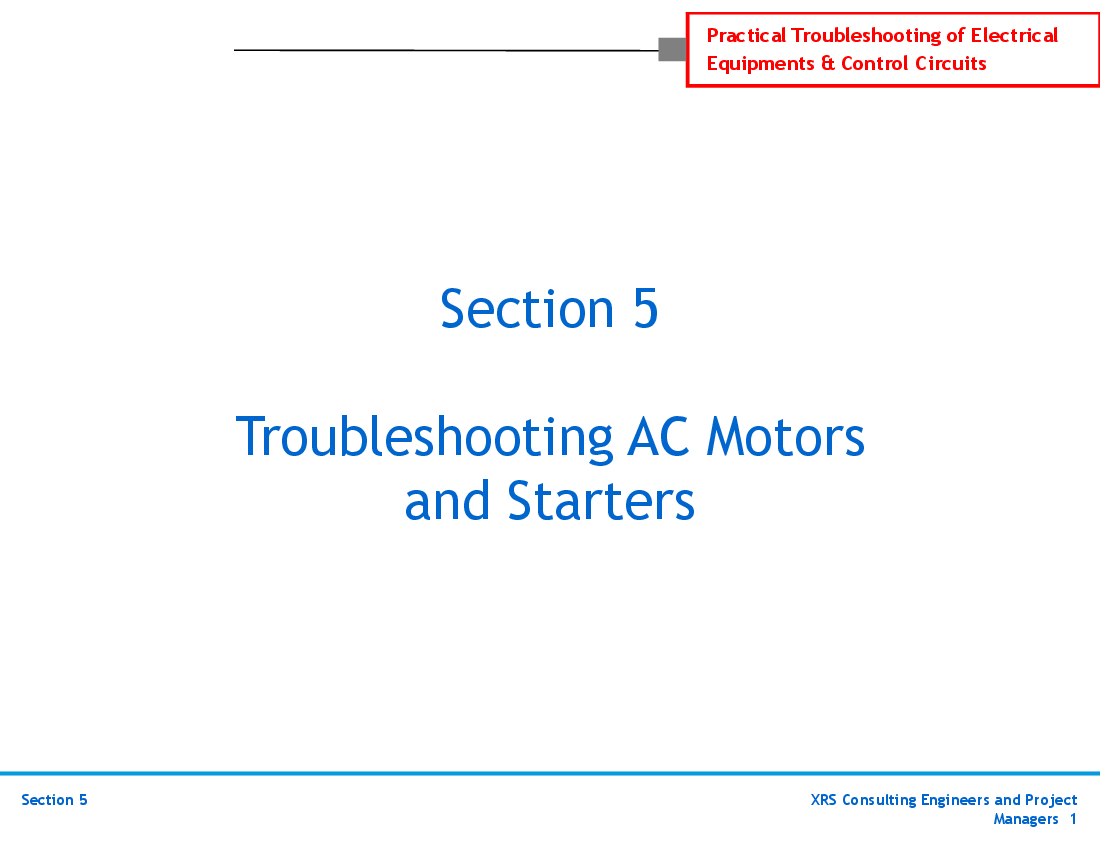 Practical Troubleshooting of Electrical Equipments & Control Circuits

Section 5

Troubleshooting AC Motors and Starters

Section 5

XRS Consulting Engineers and Project Managers 1